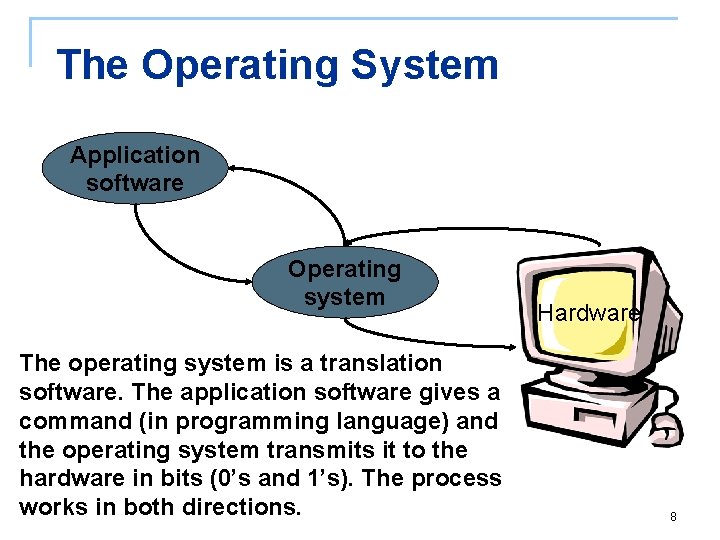 The Operating System

Application software

Operating system

Hardware

The operating system is a translation software. The application software gives a command (in programming language) and the operating system transmits it to the hardware in bits (0's and 1's). The process works in both directions.

8